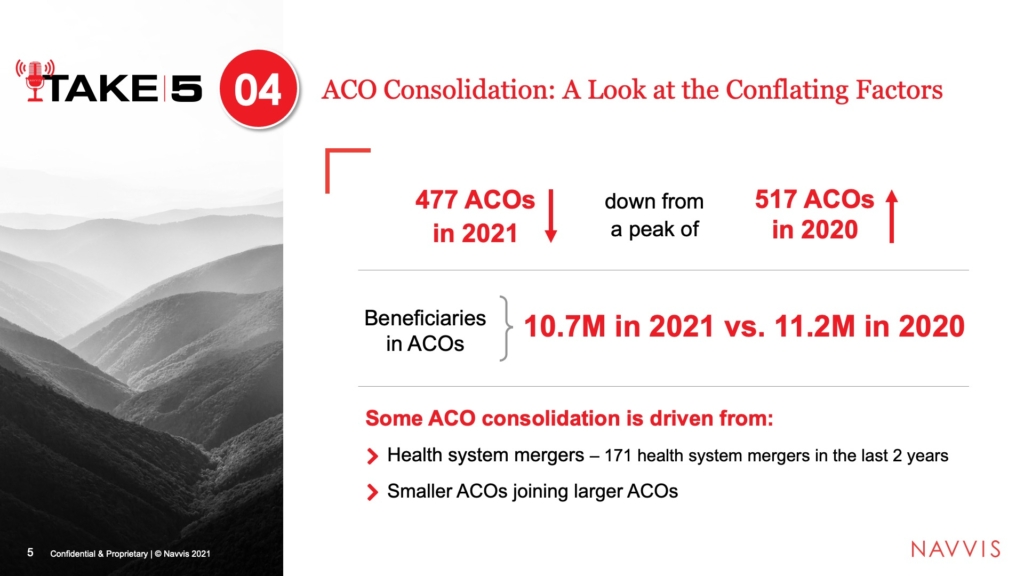 TAKE 5 04 ACO Consolidation: A Look at the Conflating Factors

477 ACOs in 2021 down from a peak of 517 ACOs in 2020

Beneficiaries in ACOs 10.7M in 2021 vs. 11.2M in 2020

Some ACO consolidation is driven from:

Health system mergers – 171 health system mergers in the last 2 years

Smaller ACOs joining larger ACOs

5 Confidential & Proprietary | © Navvis 2021

NAVVIS